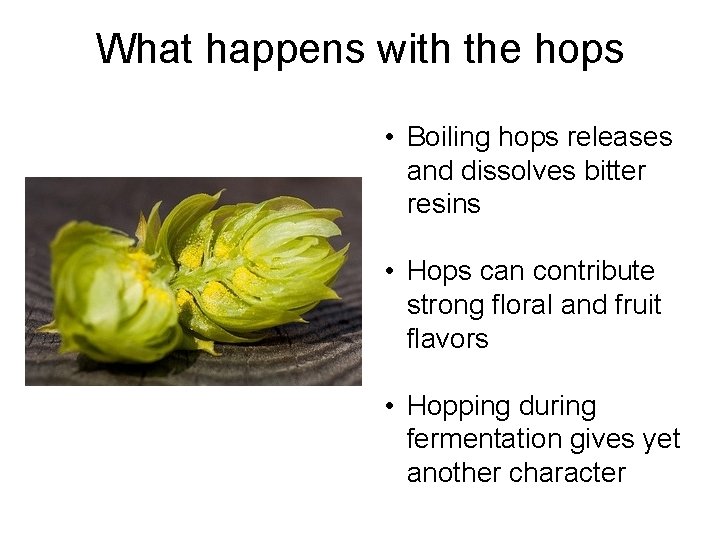 What happens with the hops

• Boiling hops releases and dissolves bitter resins

• Hops can contribute strong floral and fruit flavors

• Hopping during fermentation gives yet another character